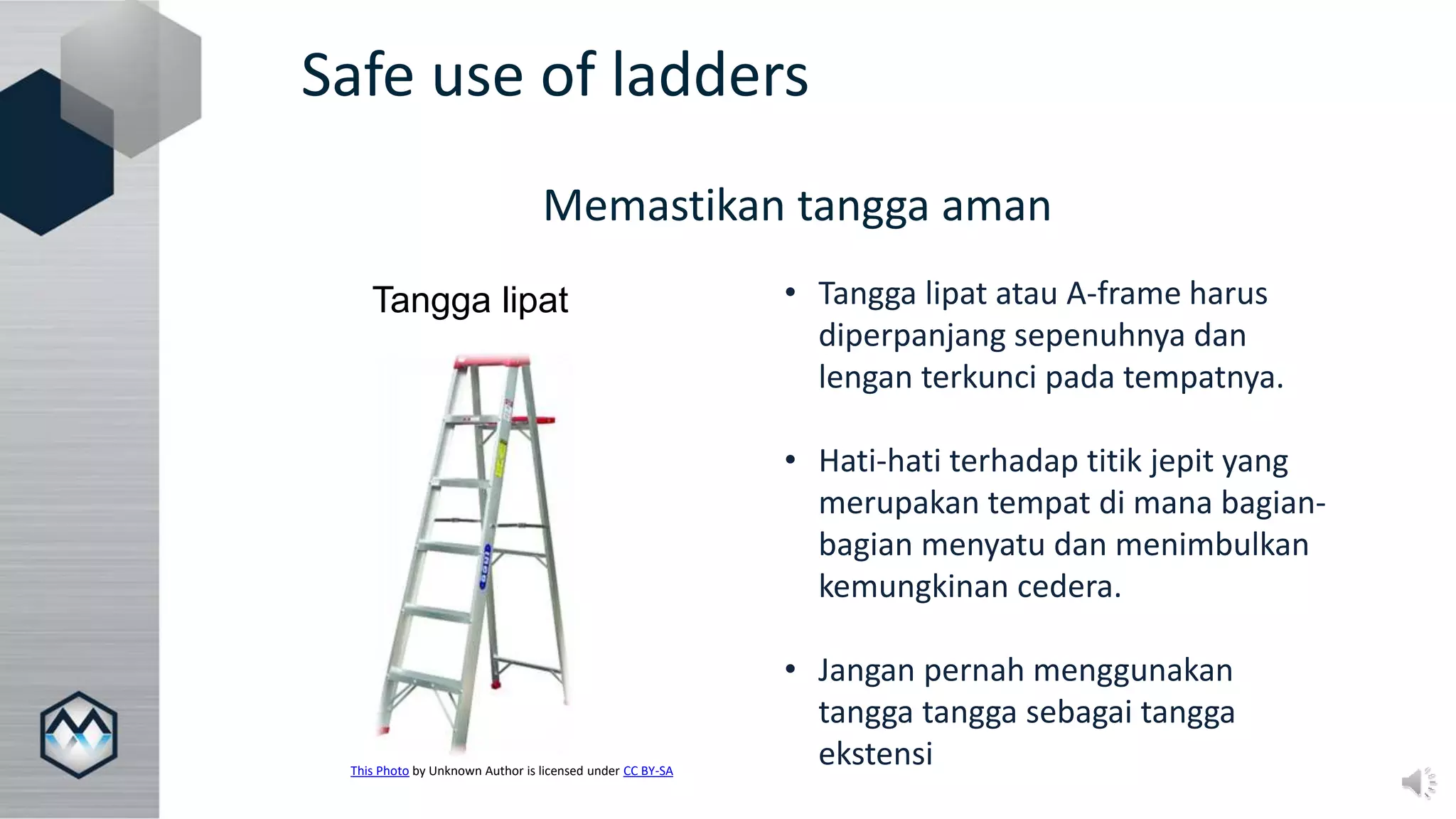 Safe use of ladders

Memastikan tangga aman

Tangga lipat

This Photo by Unknown Author is licensed under CC BY-SA

• Tangga lipat atau A-frame harus diperpanjang sepenuhnya dan lengan terkunci pada tempatnya.

• Hati-hati terhadap titik jepit yang merupakan tempat di mana bagian-bagian menyatu dan menimbulkan kemungkinan cedera.

• Jangan pernah menggunakan tangga tangga sebagai tangga ekstensi